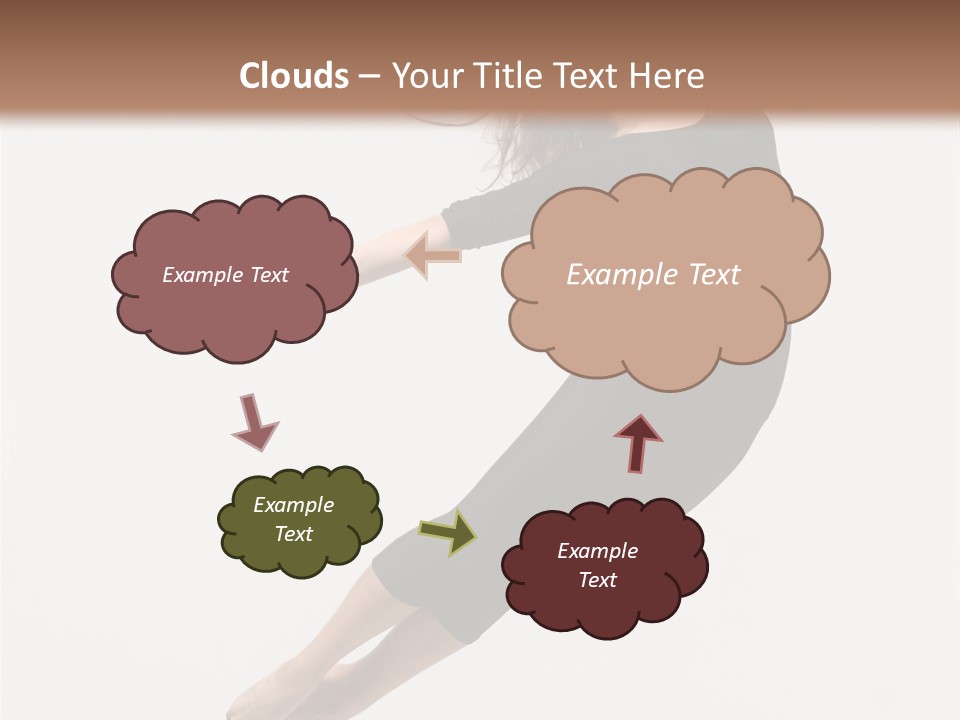 Clouds – Your Title Text Here

Example Text

Example Text

Example Text

Example Text